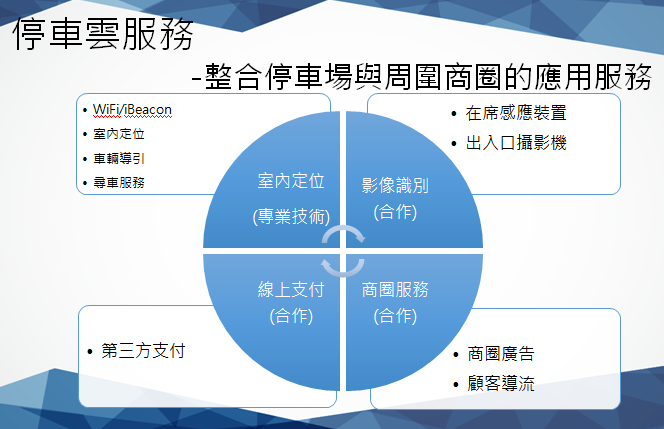 停車雲服務

-整合停車場與周圍商圈的應用服務

• WiFi/iBeacon
• 室內定位
• 車輛導引
• 尋車服務

• 在席感應裝置
• 出入口攝影機

室內定位
(專業技術)

影像識別
(合作)

線上支付
(合作)

商圈服務
(合作)

• 第三方支付

• 商圈廣告
• 顧客導流